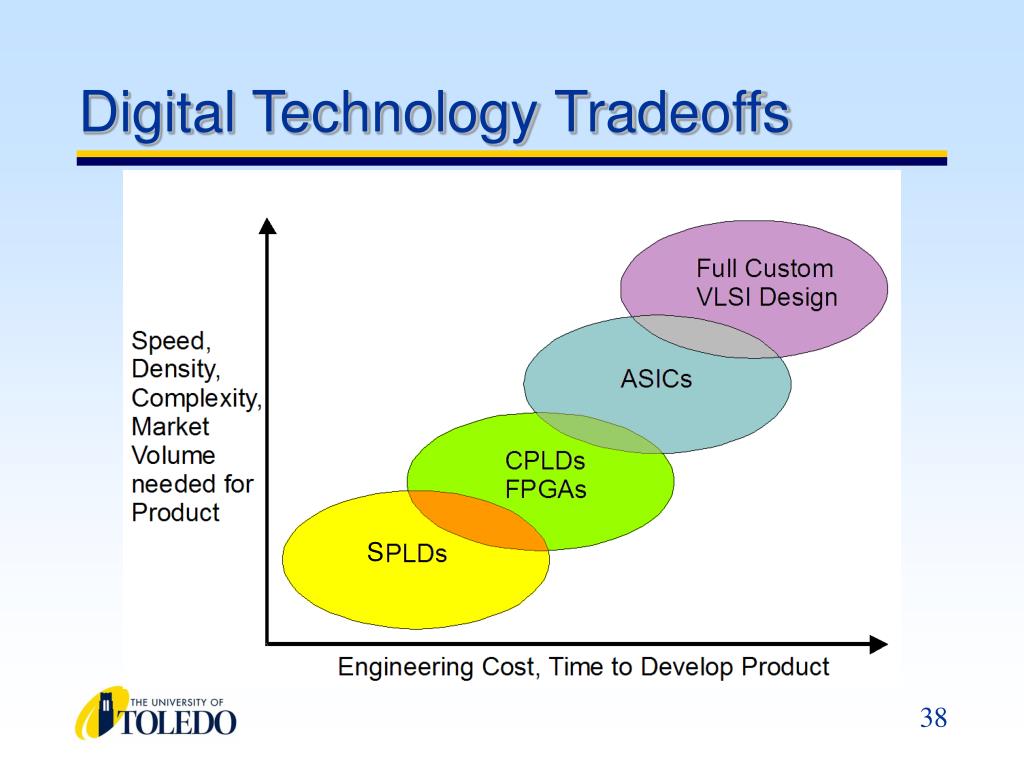 Digital Technology Tradeoffs

Speed, Density, Complexity, Market Volume needed for Product

Full Custom VLSI Design

ASICs

CPLDs FPGAs

SPLDs

Engineering Cost, Time to Develop Product

THE UNIVERSITY OF TOLEDO

38